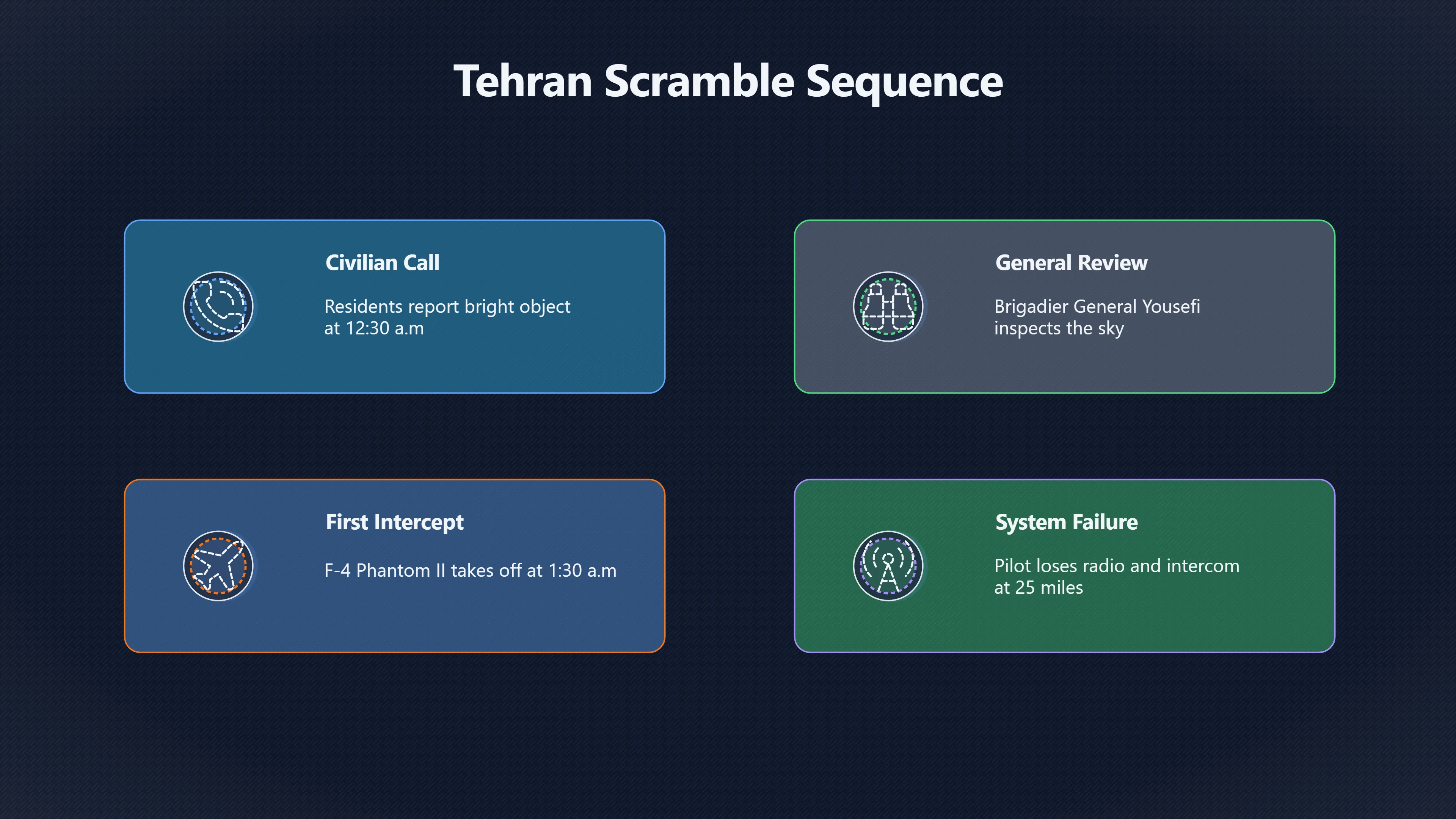 Tehran Scramble Sequence

Civilian Call

Residents report bright object at 12:30 a.m

General Review

Brigadier General Yousefi inspects the sky

First Intercept

F-4 Phantom II takes off at 1:30 a.m

System Failure

Pilot loses radio and intercom at 25 miles